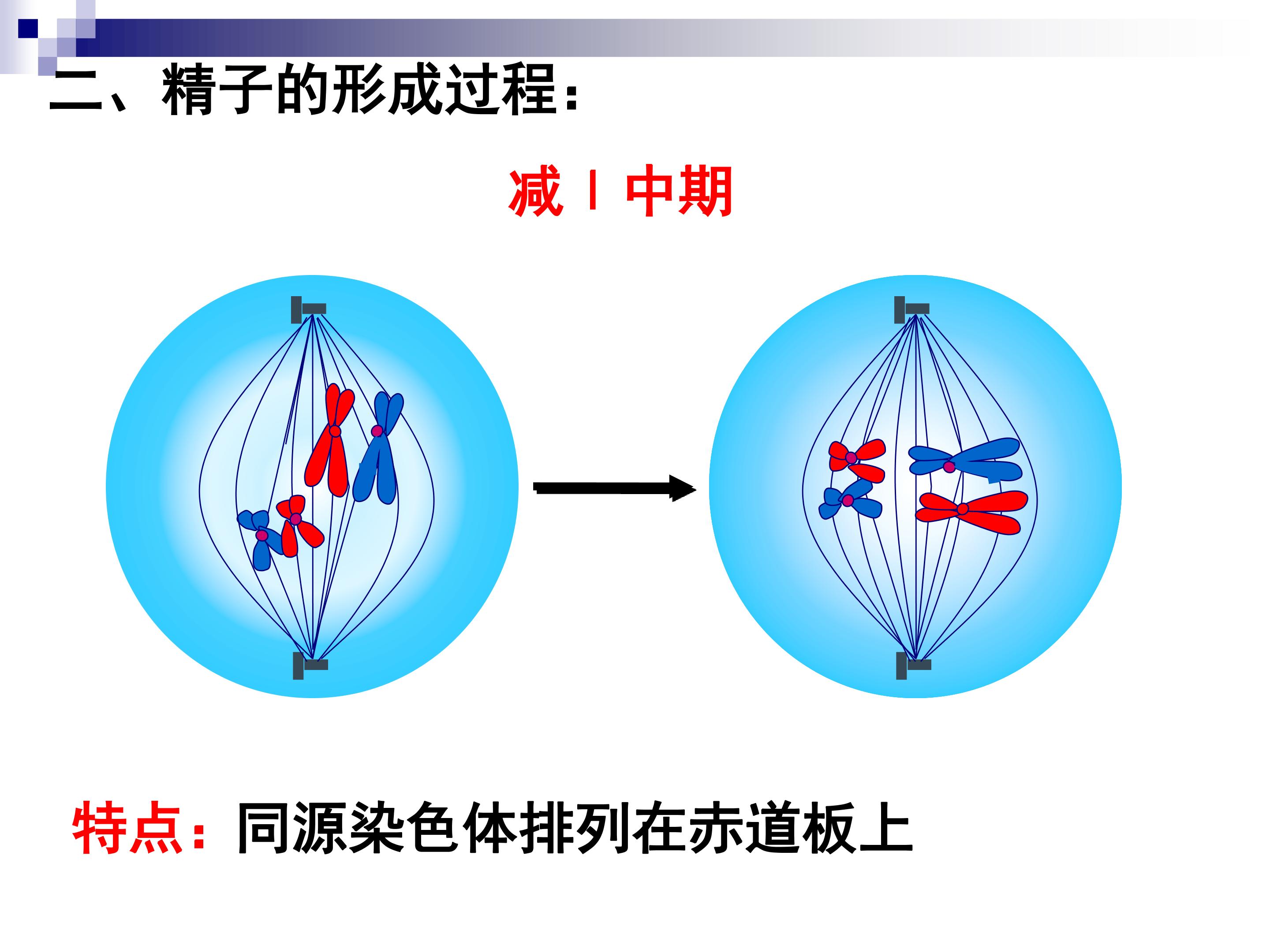 二、精子的形成过程:

减Ⅰ中期

特点:同源染色体排列在赤道板上